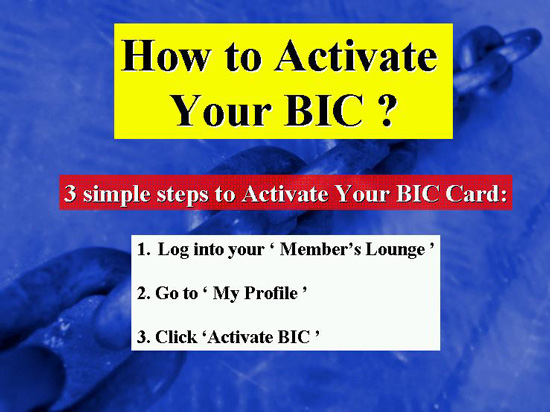 How to Activate Your BIC ?

3 simple steps to Activate Your BIC Card:

1. Log into your ‘ Member’s Lounge ’

2. Go to ‘ My Profile ’

3. Click ‘Activate BIC ’